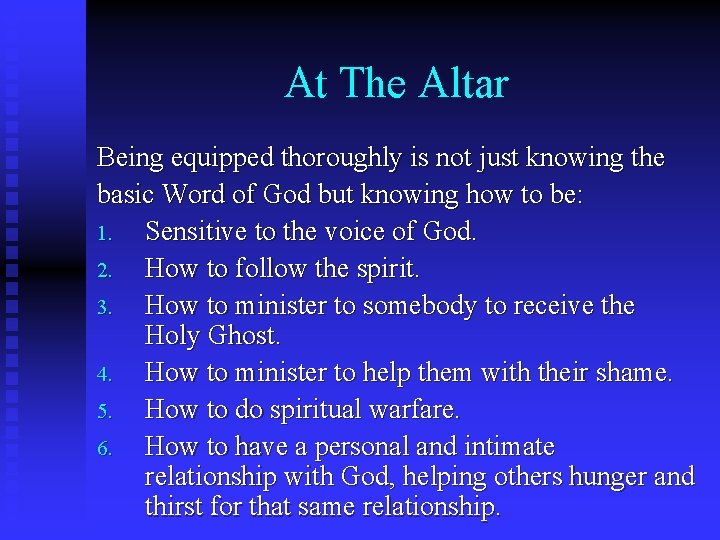 At The Altar

Being equipped thoroughly is not just knowing the basic Word of God but knowing how to be:

1. Sensitive to the voice of God.
2. How to follow the spirit.
3. How to minister to somebody to receive the Holy Ghost.
4. How to minister to help them with their shame.
5. How to do spiritual warfare.
6. How to have a personal and intimate relationship with God, helping others hunger and thirst for that same relationship.